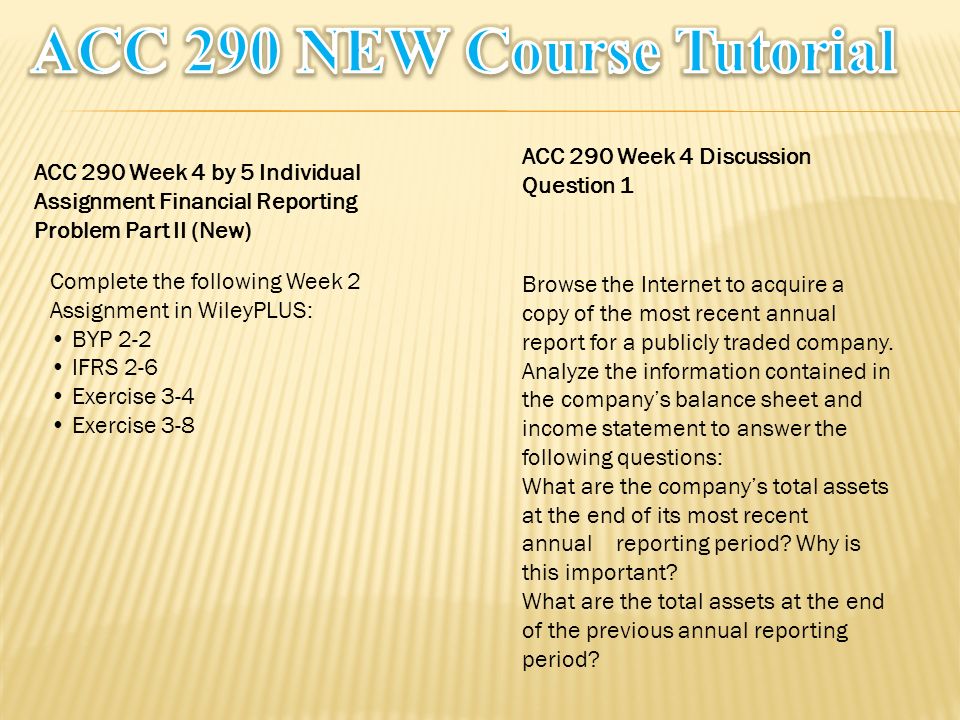 ACC 290 NEW Course Tutorial

ACC 290 Week 4 by 5 Individual Assignment Financial Reporting Problem Part II (New)

Complete the following Week 2 Assignment in WileyPLUS:
• BYP 2-2
• IFRS 2-6
• Exercise 3-4
• Exercise 3-8

ACC 290 Week 4 Discussion Question 1

Browse the Internet to acquire a copy of the most recent annual report for a publicly traded company. Analyze the information contained in the company's balance sheet and income statement to answer the following questions:
What are the company's total assets at the end of its most recent annual reporting period? Why is this important?
What are the total assets at the end of the previous annual reporting period?